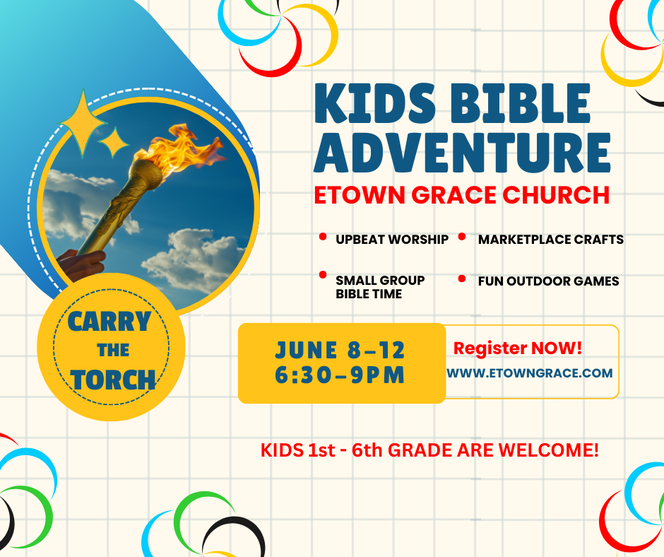 KIDS BIBLE ADVENTURE
ETOWN GRACE CHURCH

UPBEAT WORSHIP
MARKETPLACE CRAFTS
SMALL GROUP BIBLE TIME
FUN OUTDOOR GAMES

CARRY THE TORCH

JUNE 8–12
6:30–9PM

Register NOW!
WWW.ETOWNGRACE.COM

KIDS 1st - 6th GRADE ARE WELCOME!